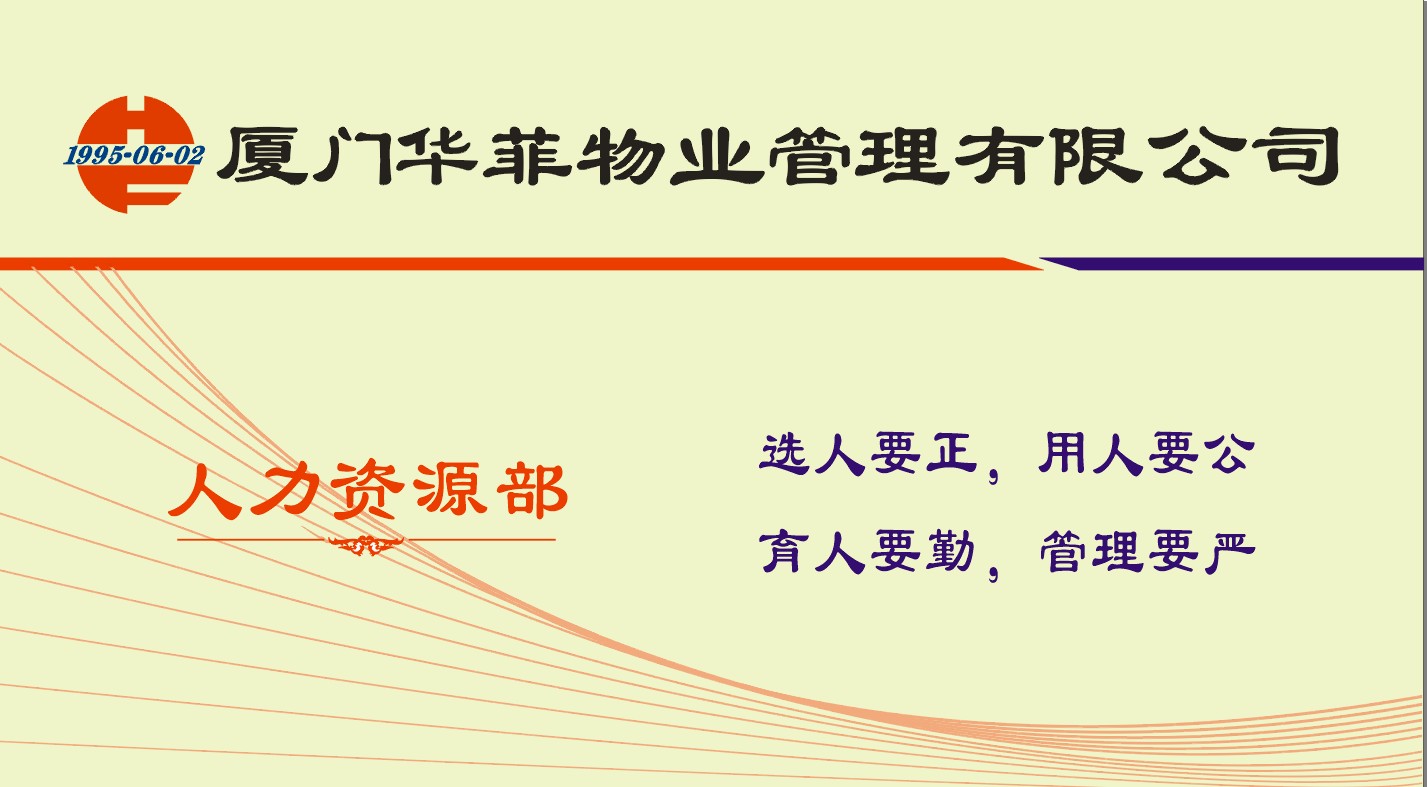 1995·06·02 厦门华菲物业管理有限公司

人力资源部

选人要正，用人要公
育人要勤，管理要严